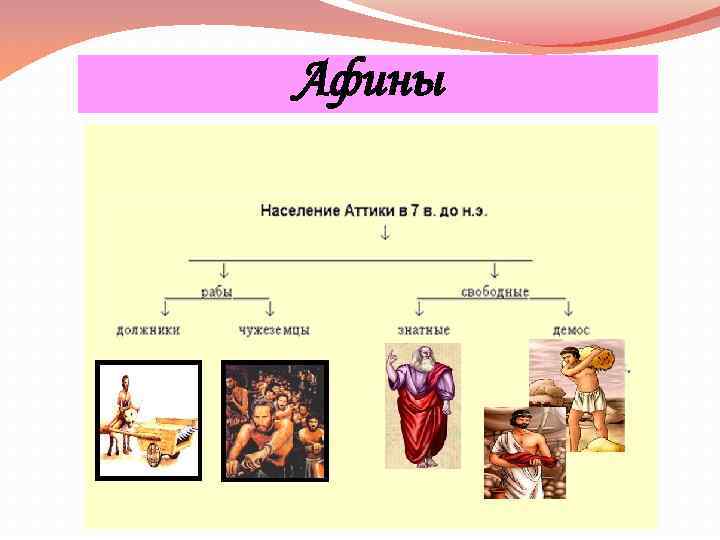 Афины

Население Аттики в 7 в. до н.э.

рабы

свободные

должники

чужеземцы

знатные

демос